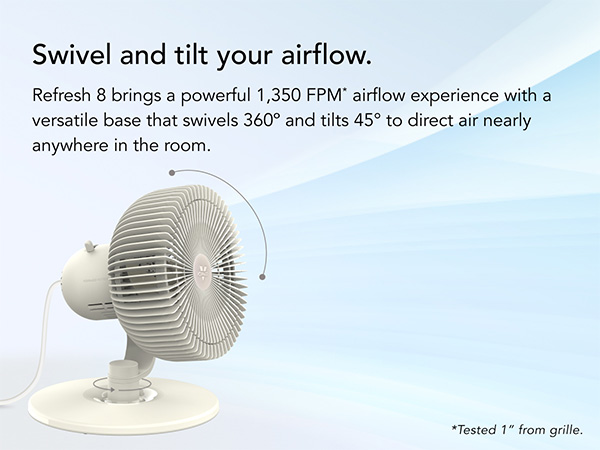 Swivel and tilt your airflow.

Refresh 8 brings a powerful 1,350 FPM* airflow experience with a versatile base that swivels 360° and tilts 45° to direct air nearly anywhere in the room.

*Tested 1" from grille.